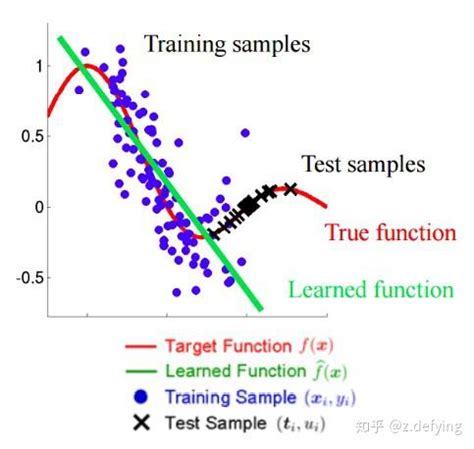 Training samples

1

0.5

0

-0.5

Test samples

True function

Learned function

Target Function $f(\boldsymbol{x})$
Learned Function $\widehat{f}(\boldsymbol{x})$
Training Sample $(\boldsymbol{x}_i, y_i)$
Test Sample $(\boldsymbol{t}_i, u_i)$

知乎 @z.defying